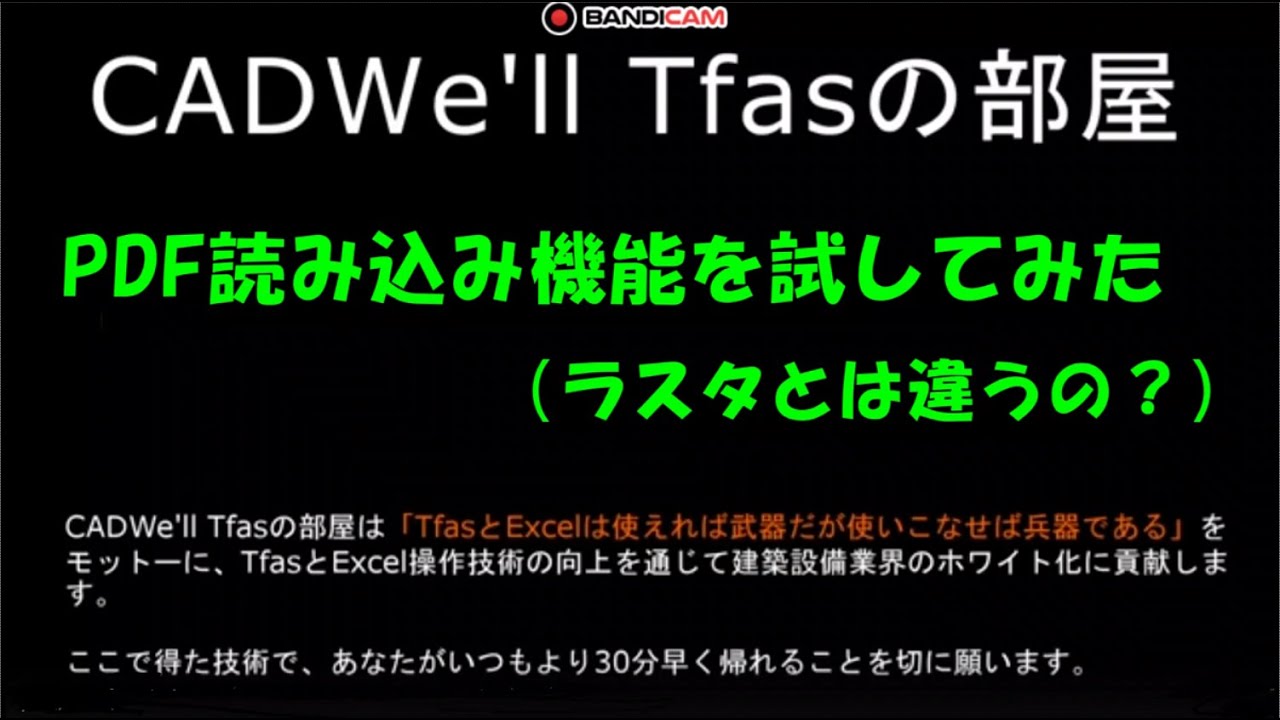 BANDICAM

CADWe'll Tfasの部屋

PDF読み込み機能を試してみた

（ラスタとは違うの？）

CADWe'll Tfasの部屋は「TfasとExcelは使えれば武器だが使いこなせば兵器である」をモットーに、TfasとExcel操作技術の向上を通じて建築設備業界のホワイト化に貢献します。

ここで得た技術で、あなたがいつもより30分早く帰れることを切に願います。